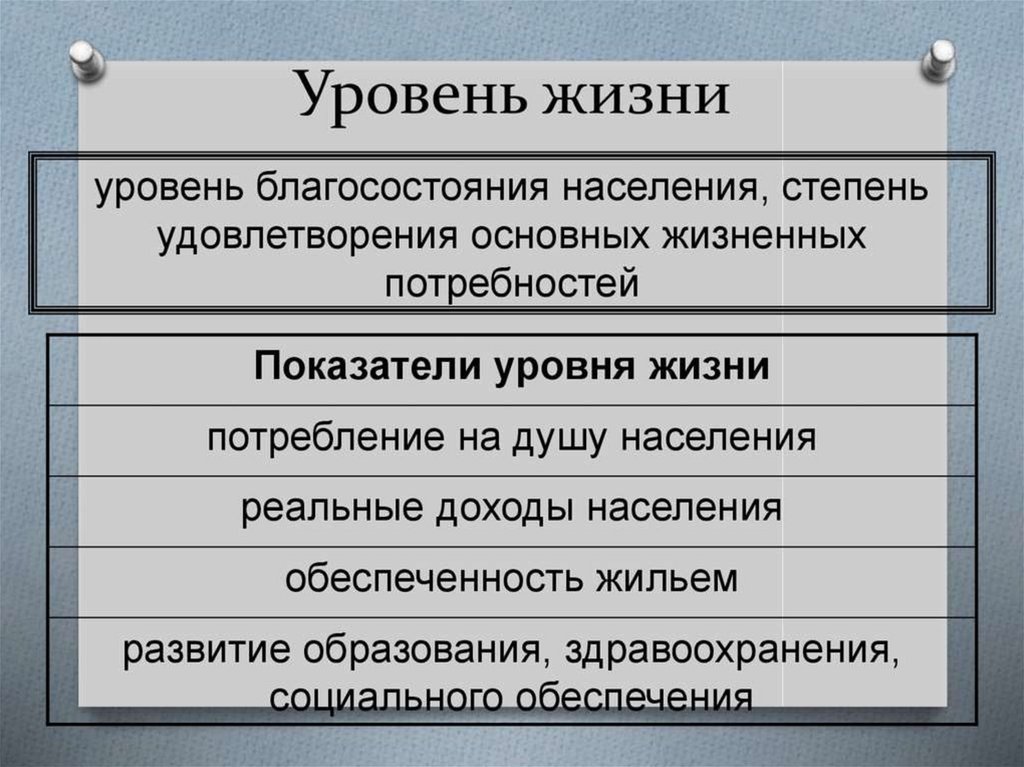 Уровень жизни

уровень благосостояния населения, степень удовлетворения основных жизненных потребностей

| Показатели уровня жизни |
|---|
| потребление на душу населения |
| реальные доходы населения |
| обеспеченность жильем |
| развитие образования, здравоохранения, социального обеспечения |